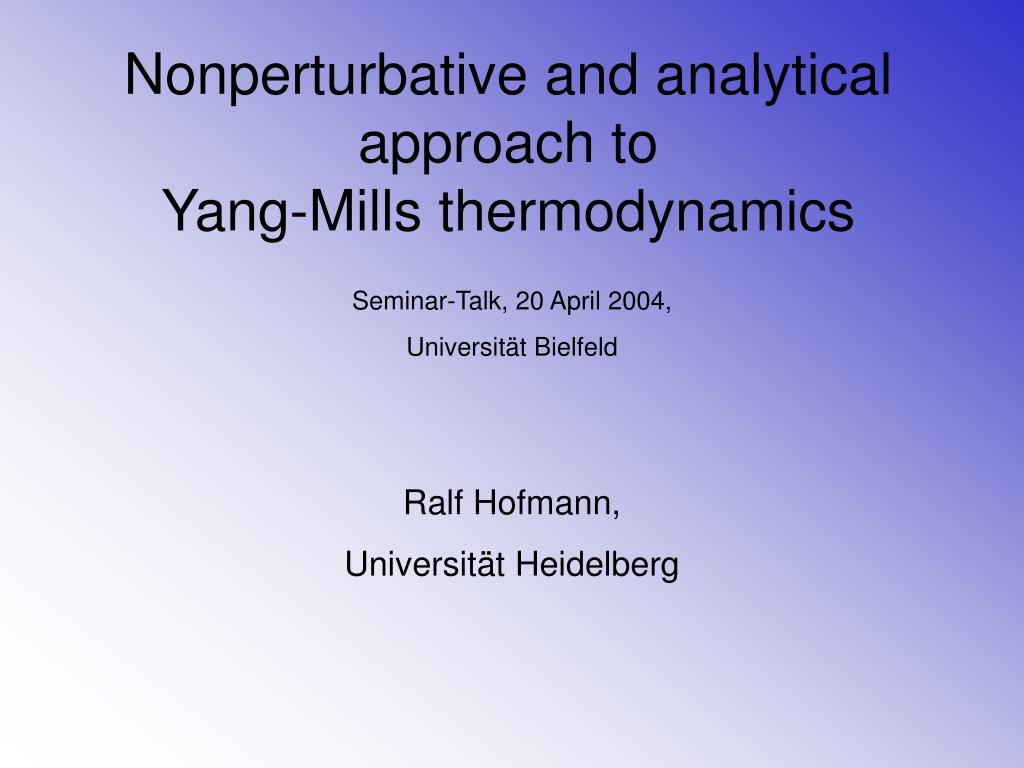 Nonperturbative and analytical approach to
Yang-Mills thermodynamics

Seminar-Talk, 20 April 2004,
Universität Bielfeld

Ralf Hofmann,
Universität Heidelberg